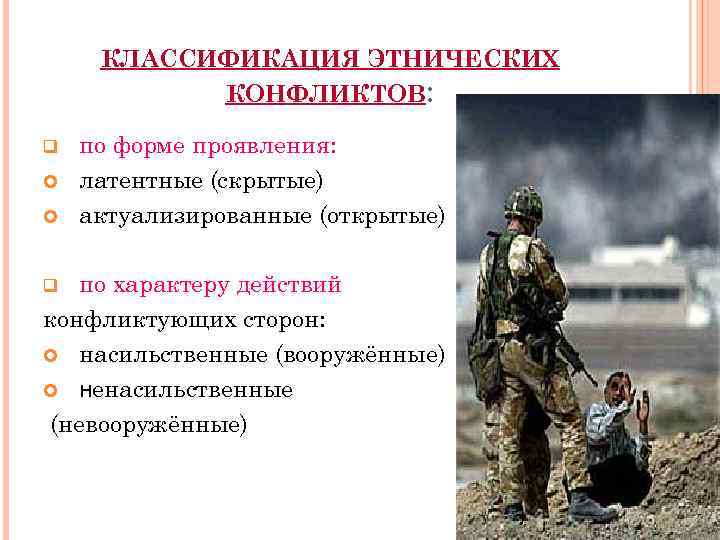 КЛАССИФИКАЦИЯ ЭТНИЧЕСКИХ КОНФЛИКТОВ:

по форме проявления:
латентные (скрытые)
актуализированные (открытые)

по характеру действий конфликтующих сторон:
насильственные (вооружённые)
ненасильственные (невооружённые)